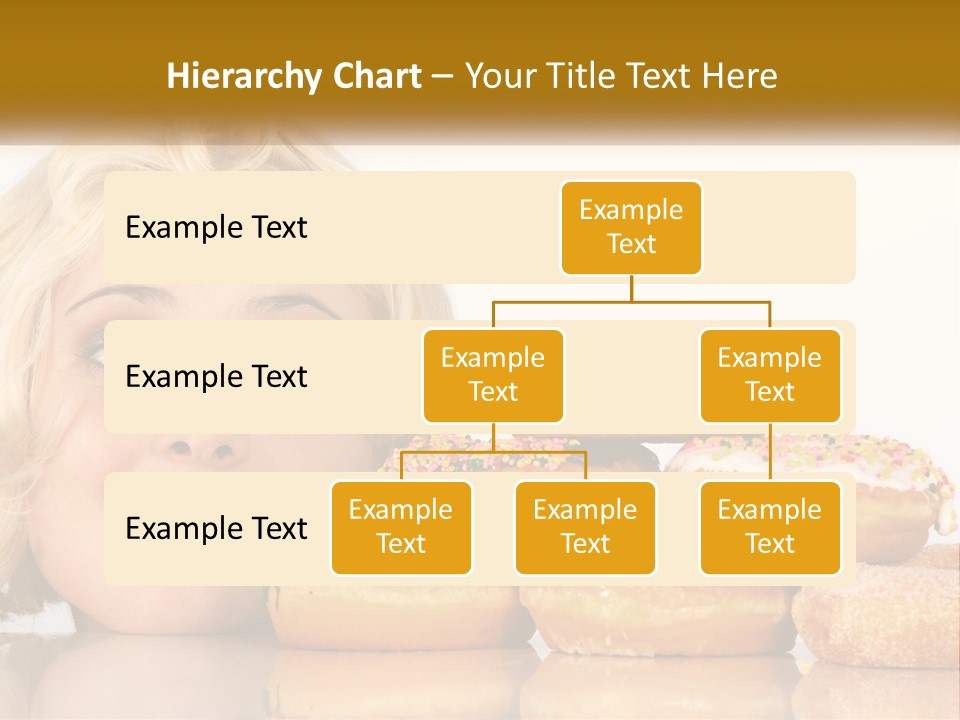 Hierarchy Chart – Your Title Text Here

Example Text

Example Text

Example Text

Example Text

Example Text

Example Text

Example Text

Example Text

Example Text